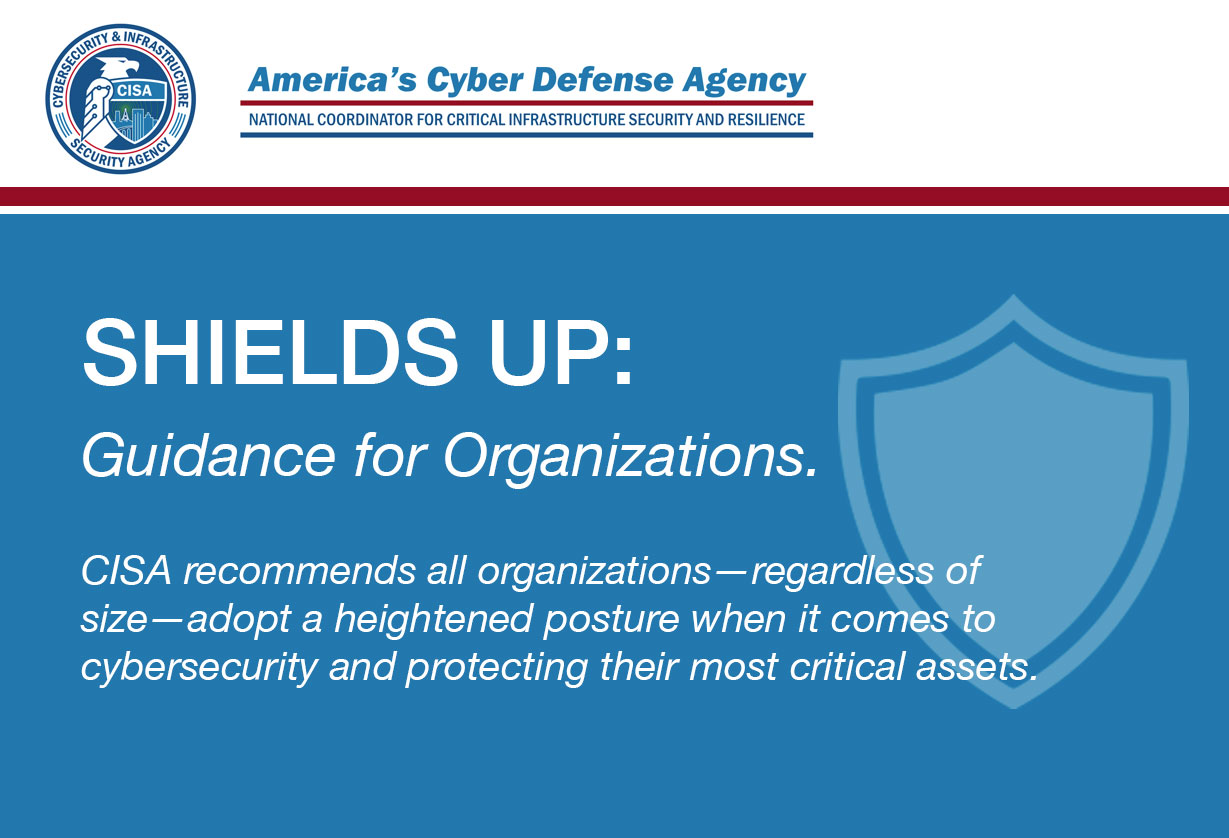 CYBERSECURITY & INFRASTRUCTURE SECURITY AGENCY
CISA

America's Cyber Defense Agency
NATIONAL COORDINATOR FOR CRITICAL INFRASTRUCTURE SECURITY AND RESILIENCE

SHIELDS UP:
Guidance for Organizations.

CISA recommends all organizations—regardless of size—adopt a heightened posture when it comes to cybersecurity and protecting their most critical assets.